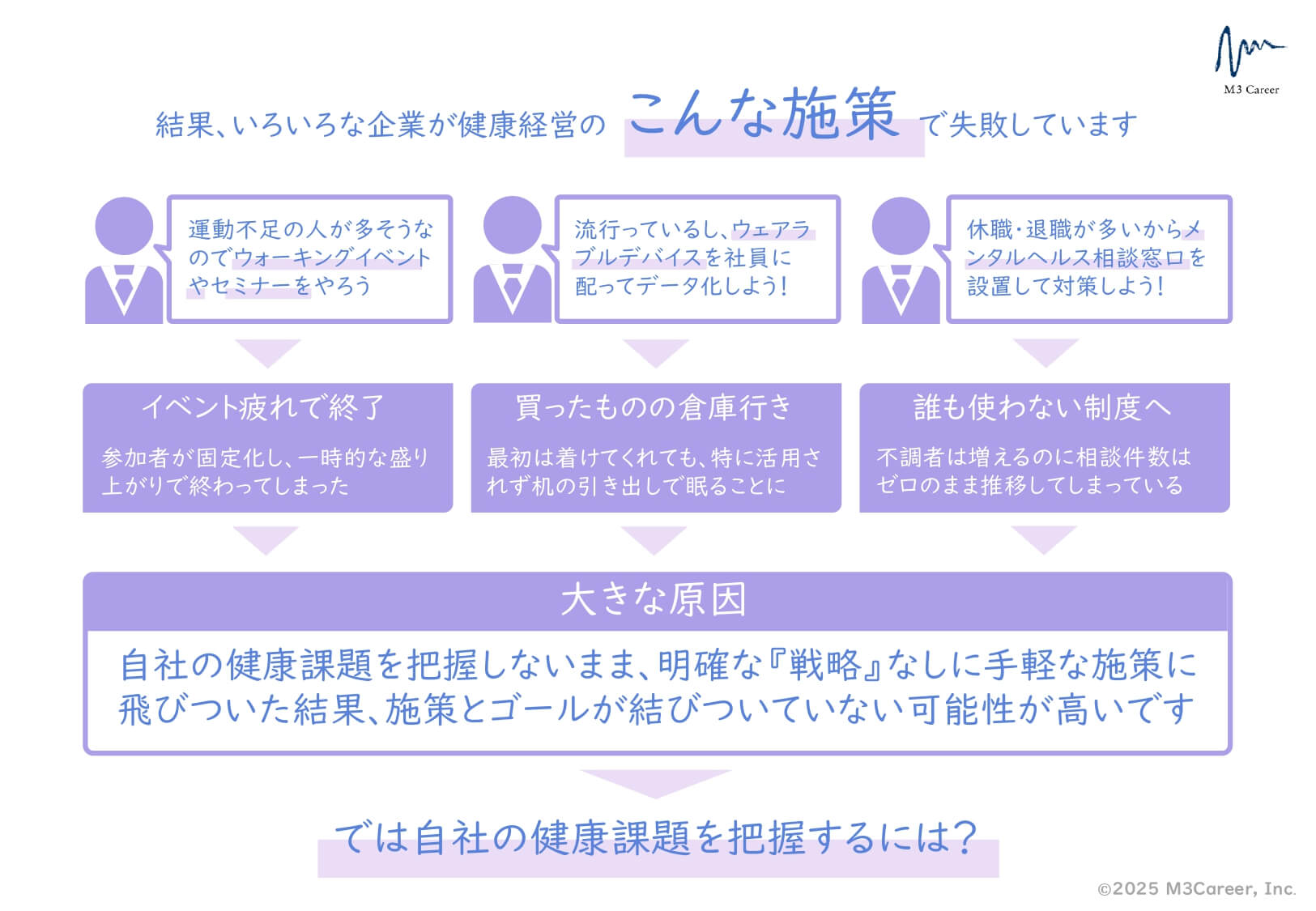 M3 Career

結果、いろいろな企業が健康経営の こんな施策 で失敗しています

運動不足の人が多そうなのでウォーキングイベントやセミナーをやろう

流行っているし、ウェアラブルデバイスを社員に配ってデータ化しよう!

休職・退職が多いからメンタルヘルス相談窓口を設置して対策しよう!

イベント疲れで終了

参加者が固定化し、一時的な盛り上がりで終わってしまった

買ったものの倉庫行き

最初は着けてくれても、特に活用されず机の引き出しで眠ることに

誰も使わない制度へ

不調者は増えるのに相談件数はゼロのまま推移してしまっている

大きな原因

自社の健康課題を把握しないまま、明確な『戦略』なしに手軽な施策に飛びついた結果、施策とゴールが結びついていない可能性が高いです

では自社の健康課題を把握するには?

©2025 M3Career, Inc.